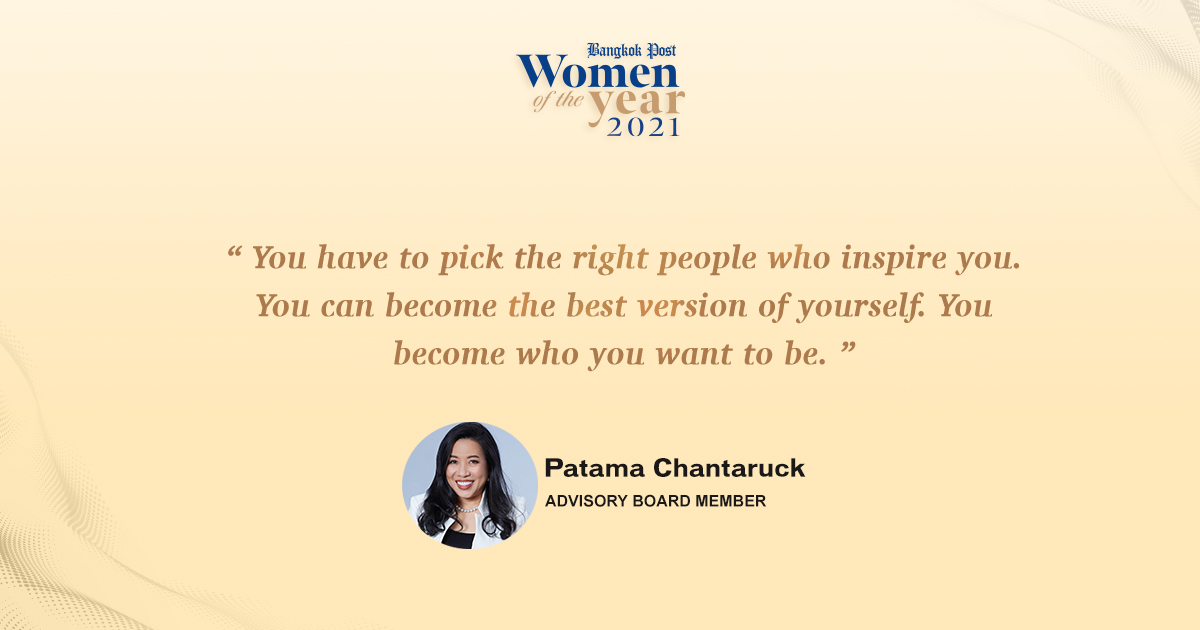 Bangkok Post
Women of the year 2021

“ You have to pick the right people who inspire you. You can become the best version of yourself. You become who you want to be. ”

Patama Chantaruck
ADVISORY BOARD MEMBER